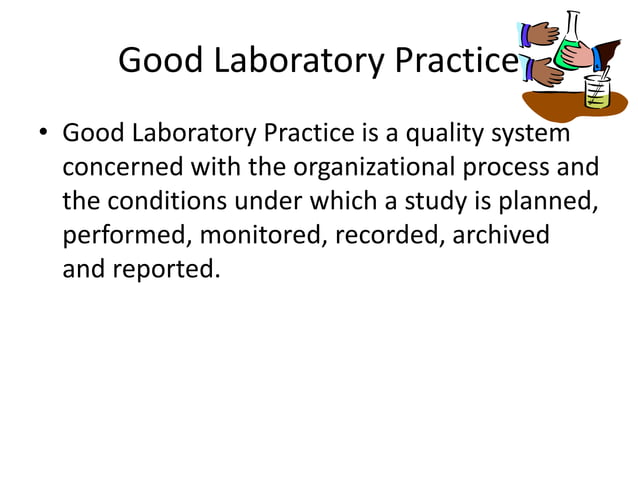 Good Laboratory Practice

• Good Laboratory Practice is a quality system concerned with the organizational process and the conditions under which a study is planned, performed, monitored, recorded, archived and reported.